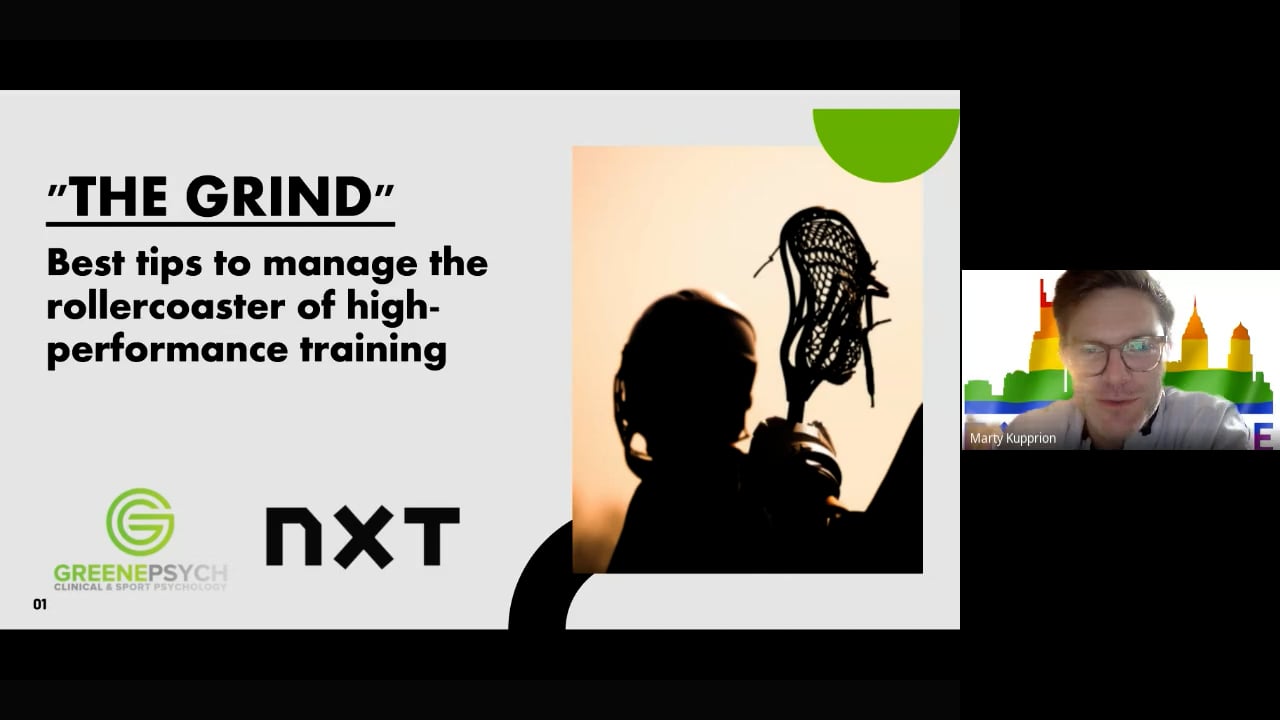 "THE GRIND"

Best tips to manage the rollercoaster of high-performance training

GREENEPSYCH
CLINICAL & SPORT PSYCHOLOGY

NXT

01

Marty Kupprion